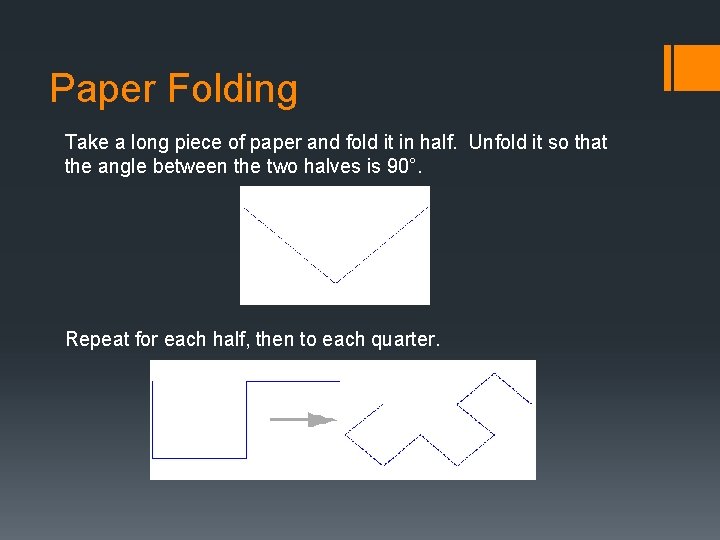 Paper Folding

Take a long piece of paper and fold it in half. Unfold it so that the angle between the two halves is 90°.

Repeat for each half, then to each quarter.